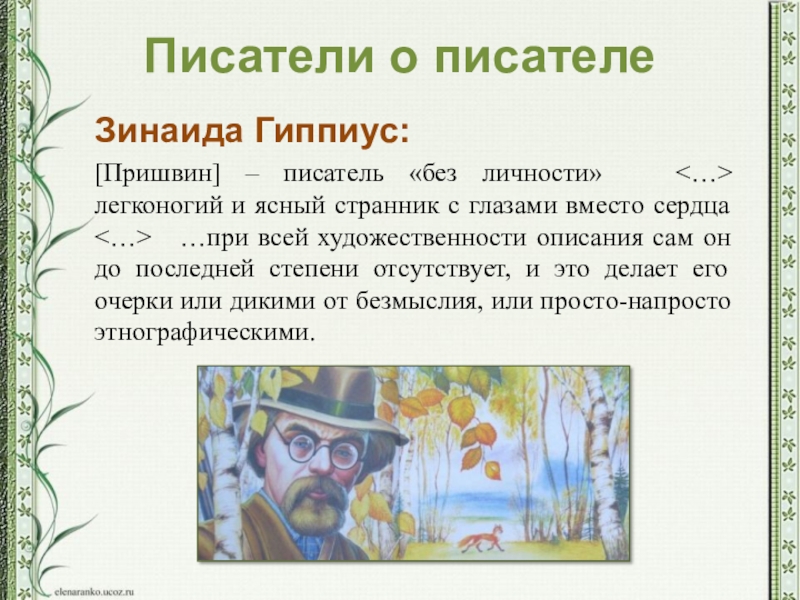 Писатели о писателе

Зинаида Гиппиус:

[Пришвин] – писатель «без личности» <…> легконогий и ясный странник с глазами вместо сердца <…> …при всей художественности описания сам он до последней степени отсутствует, и это делает его очерки или дикими от безмыслия, или просто-напросто этнографическими.

elenaranko.ucoz.ru